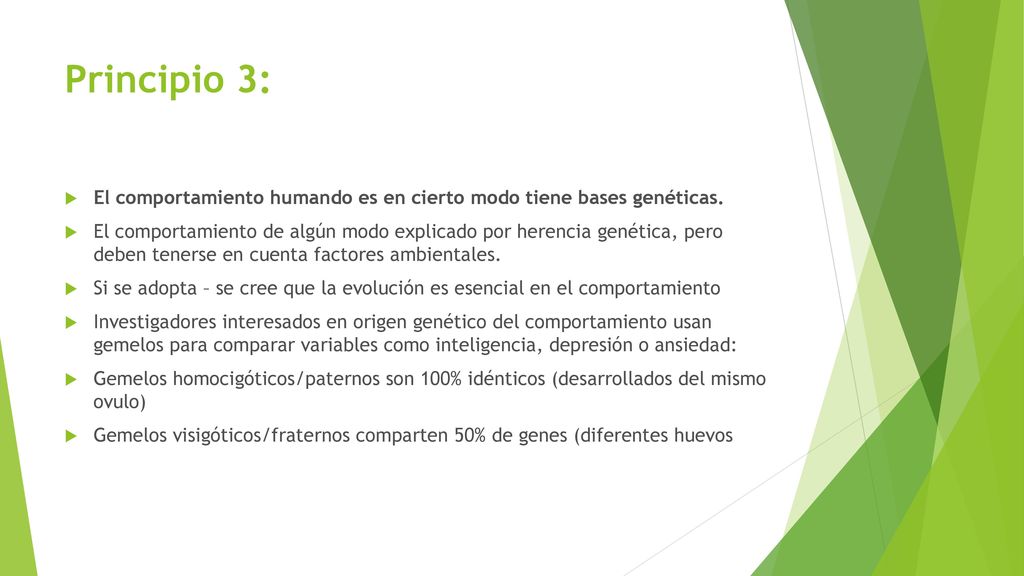 Principio 3:

El comportamiento humando es en cierto modo tiene bases genéticas.

El comportamiento de algún modo explicado por herencia genética, pero deben tenerse en cuenta factores ambientales.

Si se adopta – se cree que la evolución es esencial en el comportamiento

Investigadores interesados en origen genético del comportamiento usan gemelos para comparar variables como inteligencia, depresión o ansiedad:

Gemelos homocigóticos/paternos son 100% idénticos (desarrollados del mismo ovulo)

Gemelos visigóticos/fraternos comparten 50% de genes (diferentes huevos